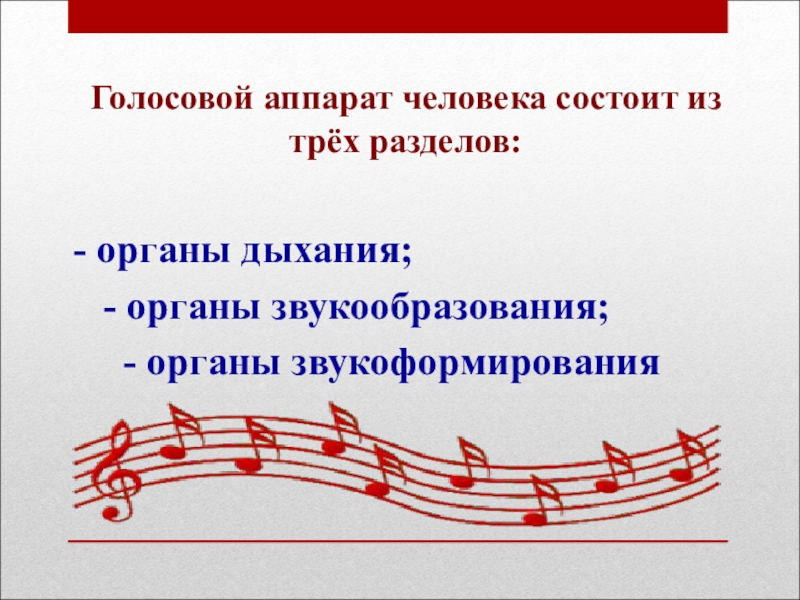 Голосовой аппарат человека состоит из трёх разделов:

- органы дыхания;

- органы звукообразования;

- органы звукоформирования